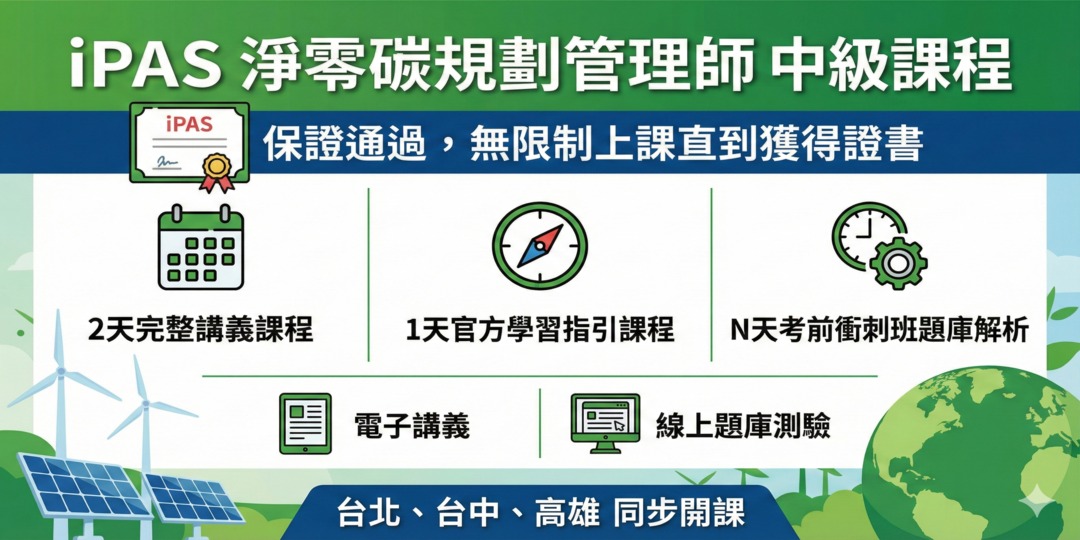 iPAS 淨零碳規劃管理師 中級課程

iPAS

保證通過，無限制上課直到獲得證書

2天完整講義課程

1天官方學習指引課程

N天考前衝刺班題庫解析

電子講義

線上題庫測驗

台北、台中、高雄 同步開課